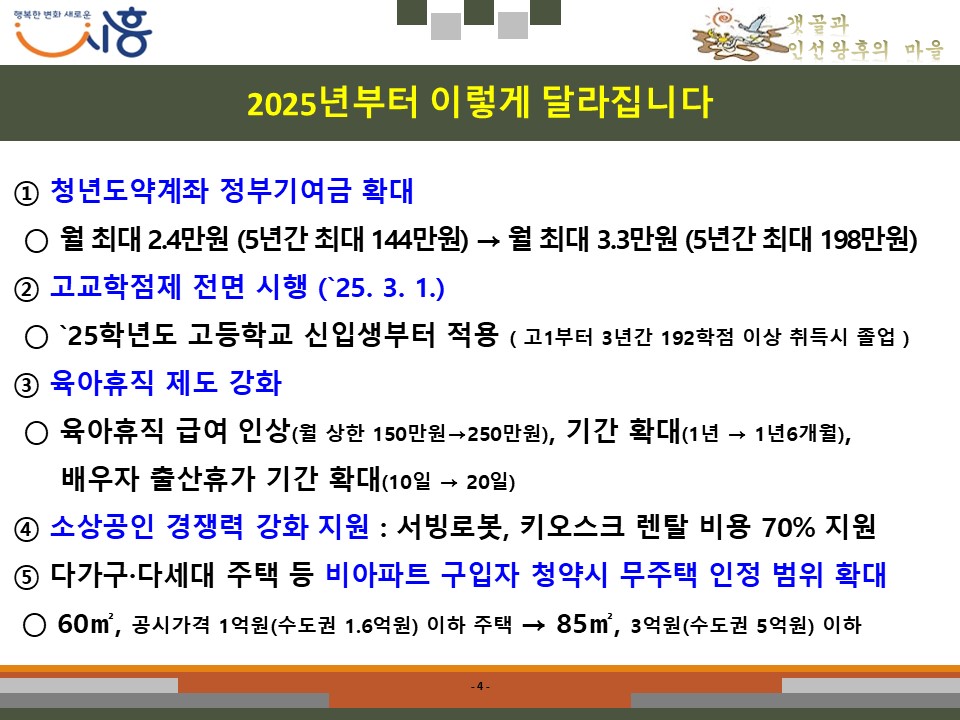 행복한 변화 새로운
시흥

갯골과
인선왕후의 마을

2025년부터 이렇게 달라집니다

① 청년도약계좌 정부기여금 확대

○ 월 최대 2.4만원 (5년간 최대 144만원) → 월 최대 3.3만원 (5년간 최대 198만원)

② 고교학점제 전면 시행 (`25. 3. 1.)

○ `25학년도 고등학교 신입생부터 적용 ( 고1부터 3년간 192학점 이상 취득시 졸업 )

③ 육아휴직 제도 강화

○ 육아휴직 급여 인상(월 상한 150만원→250만원), 기간 확대(1년 → 1년6개월), 배우자 출산휴가 기간 확대(10일 → 20일)

④ 소상공인 경쟁력 강화 지원 : 서빙로봇, 키오스크 렌탈 비용 70% 지원

⑤ 다가구·다세대 주택 등 비아파트 구입자 청약시 무주택 인정 범위 확대

○ 60㎡, 공시가격 1억원(수도권 1.6억원) 이하 주택 → 85㎡, 3억원(수도권 5억원) 이하

- 4 -